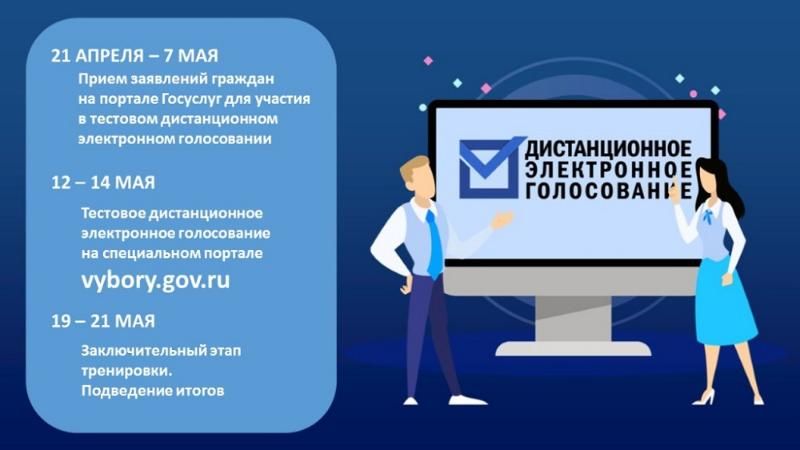 21 АПРЕЛЯ – 7 МАЯ

Прием заявлений граждан на портале Госуслуг для участия в тестовом дистанционном электронном голосовании

12 – 14 МАЯ

Тестовое дистанционное электронное голосование на специальном портале

vybory.gov.ru

19 – 21 МАЯ

Заключительный этап тренировки. Подведение итогов

ДИСТАНЦИОННОЕ ЭЛЕКТРОННОЕ ГОЛОСОВАНИЕ